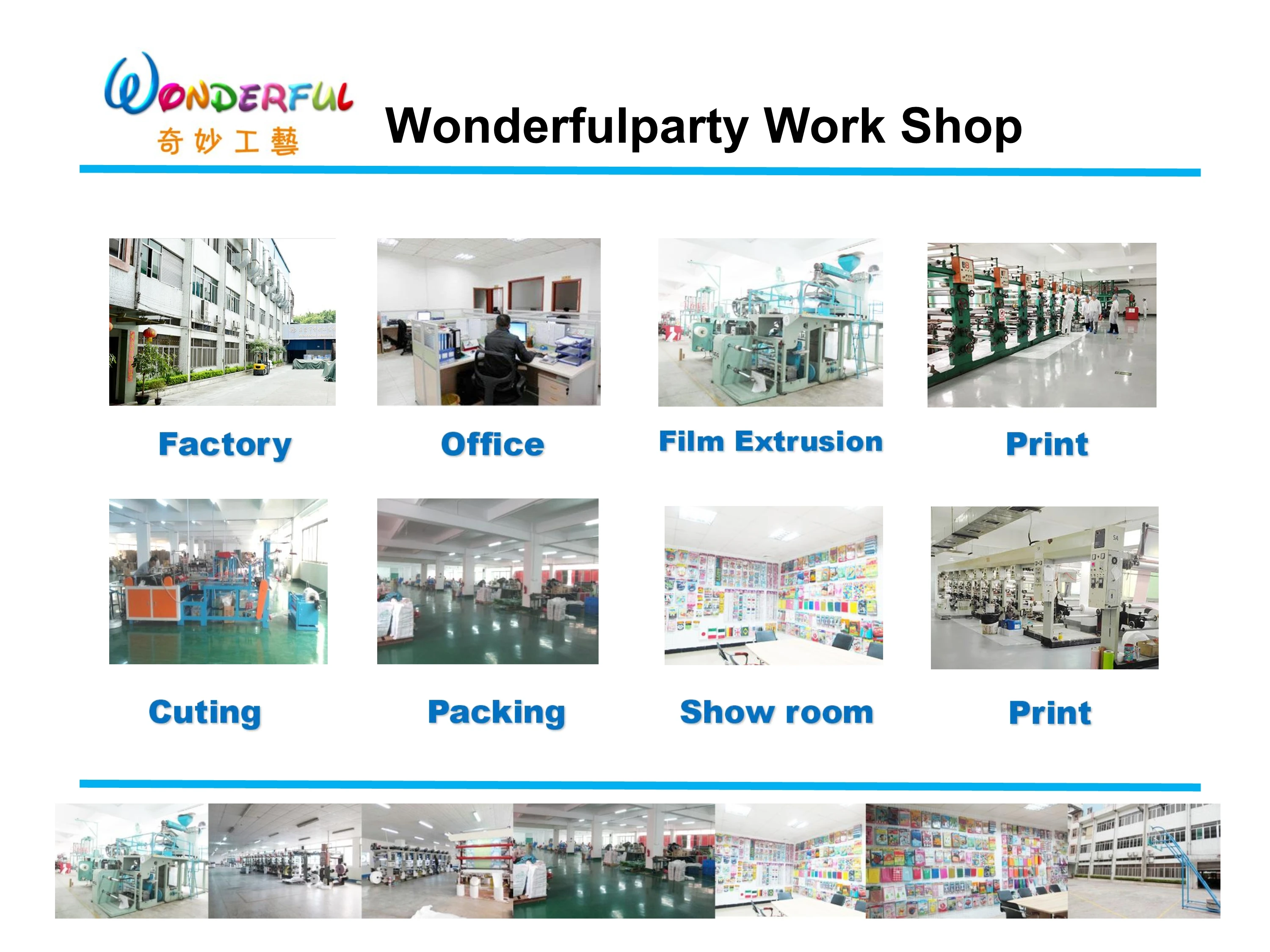 WONDERFUL
奇妙工藝

Wonderfulparty Work Shop

Factory

Office

Film Extrusion

Print

Cuting

Packing

Show room

Print